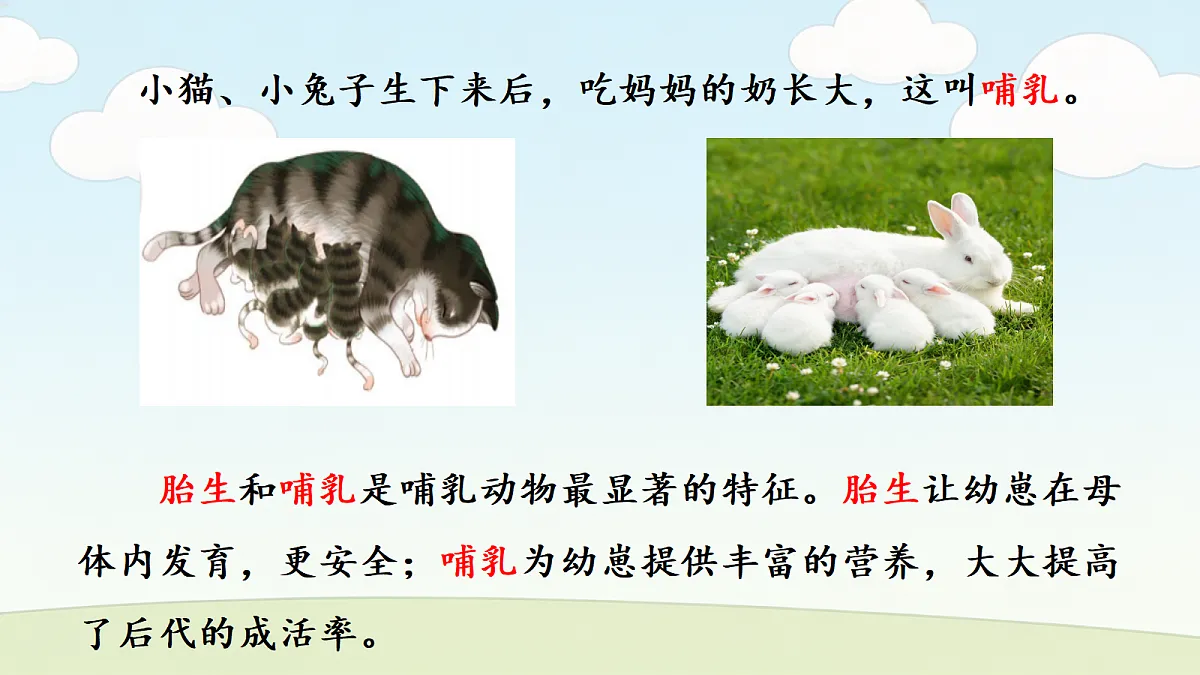 小猫、小兔子生下来后，吃妈妈的奶长大，这叫哺乳。

胎生和哺乳是哺乳动物最显著的特征。胎生让幼崽在母体内发育，更安全；哺乳为幼崽提供丰富的营养，大大提高了后代的成活率。